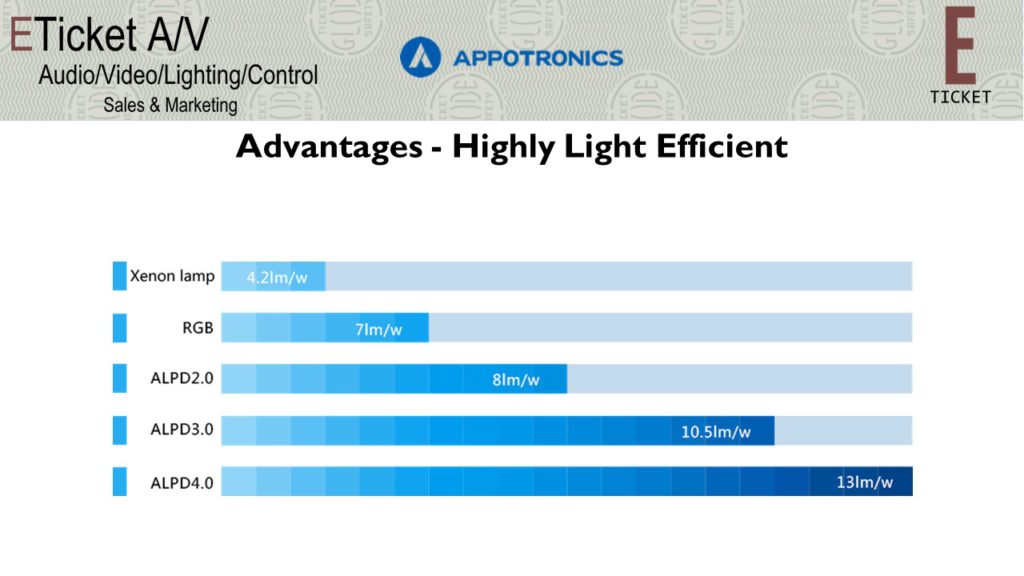 ETicket A/V
Audio/Video/Lighting/Control
Sales & Marketing

APPOTRONICS

E
TICKET

Advantages - Highly Light Efficient

Xenon lamp 4.2lm/w
RGB 7lm/w
ALPD2.0 8lm/w
ALPD3.0 10.5lm/w
ALPD4.0 13lm/w